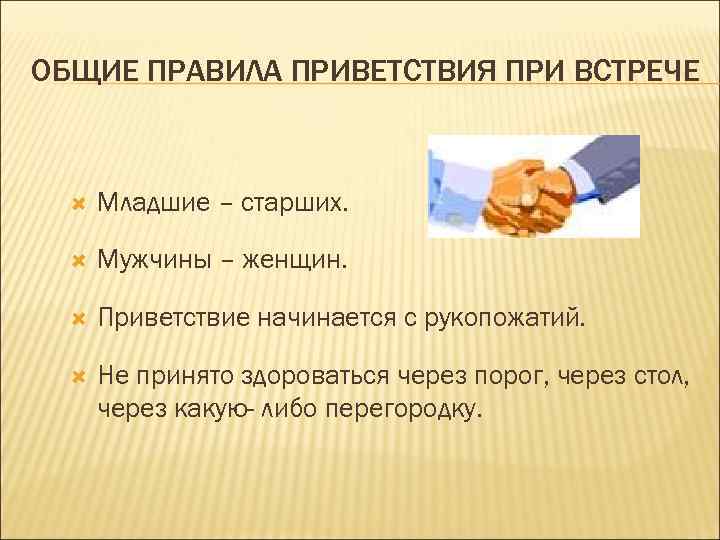 ОБЩИЕ ПРАВИЛА ПРИВЕТСТВИЯ ПРИ ВСТРЕЧЕ

Младшие – старших.

Мужчины – женщин.

Приветствие начинается с рукопожатий.

Не принято здороваться через порог, через стол, через какую- либо перегородку.